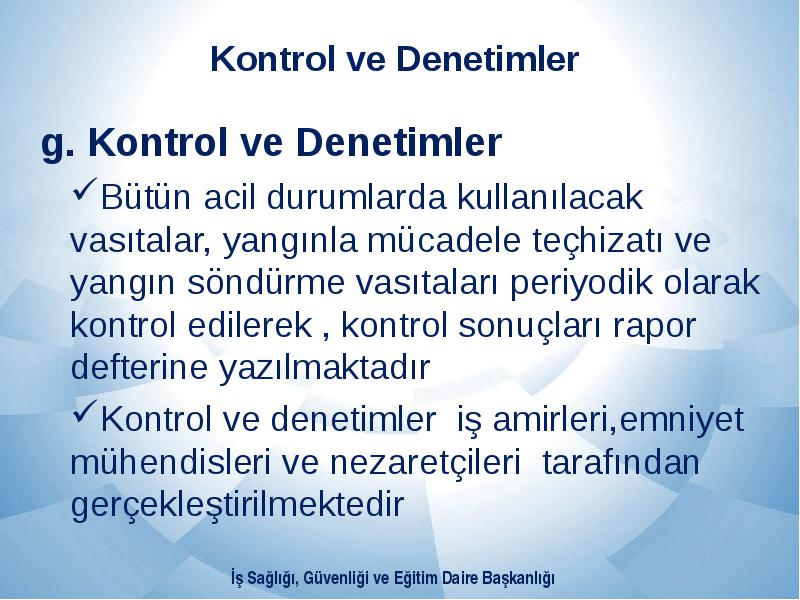 Kontrol ve Denetimler

g. Kontrol ve Denetimler

✓Bütün acil durumlarda kullanılacak vasıtalar, yangınla mücadele teçhizatı ve yangın söndürme vasıtaları periyodik olarak kontrol edilerek , kontrol sonuçları rapor defterine yazılmaktadır

✓Kontrol ve denetimler iş amirleri,emniyet mühendisleri ve nezaretçileri tarafından gerçekleştirilmektedir

İş Sağlığı, Güvenliği ve Eğitim Daire Başkanlığı